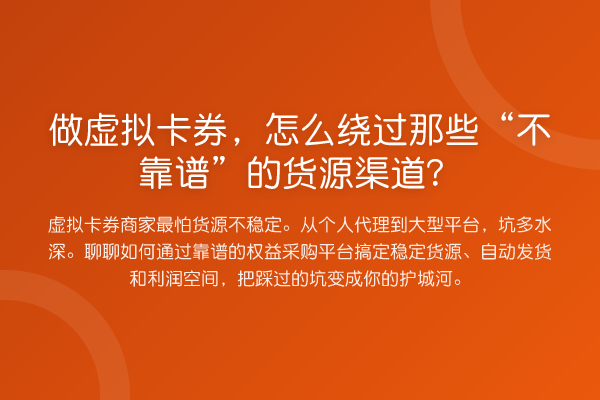 做虚拟卡券，怎么绕过那些“不靠谱”的货源渠道？

虚拟卡券商家最怕货源不稳定。从个人代理到大型平台，坑多水深。聊聊如何通过靠谱的权益采购平台搞定稳定货源、自动发货和利润空间，把踩过的坑变成你的护城河。